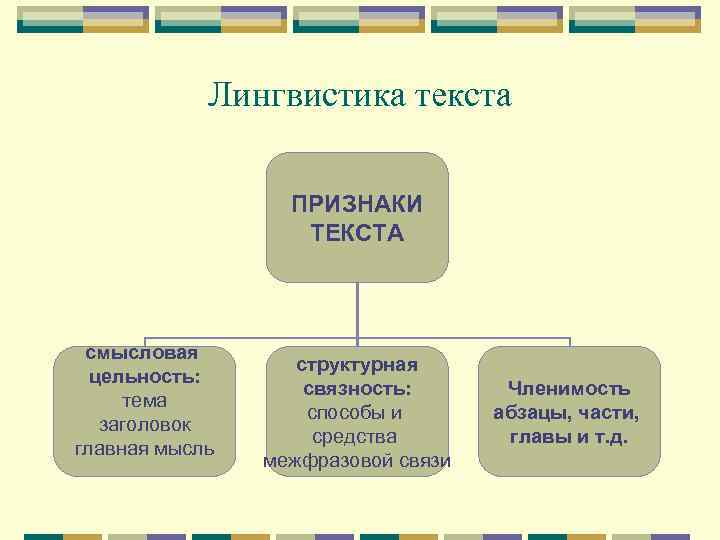 Лингвистика текста

ПРИЗНАКИ ТЕКСТА

смысловая цельность:
тема
заголовок
главная мысль

структурная связность:
способы и средства межфразовой связи

Членимость
абзацы, части, главы и т.д.